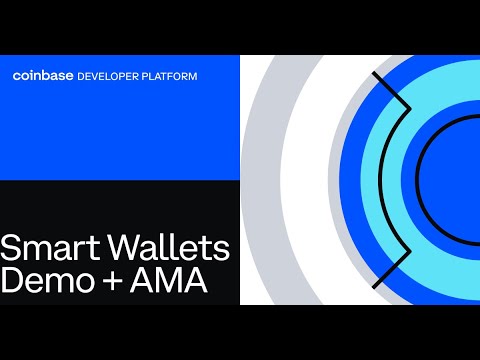 coinbase DEVELOPER PLATFORM

Smart Wallets Demo + AMA